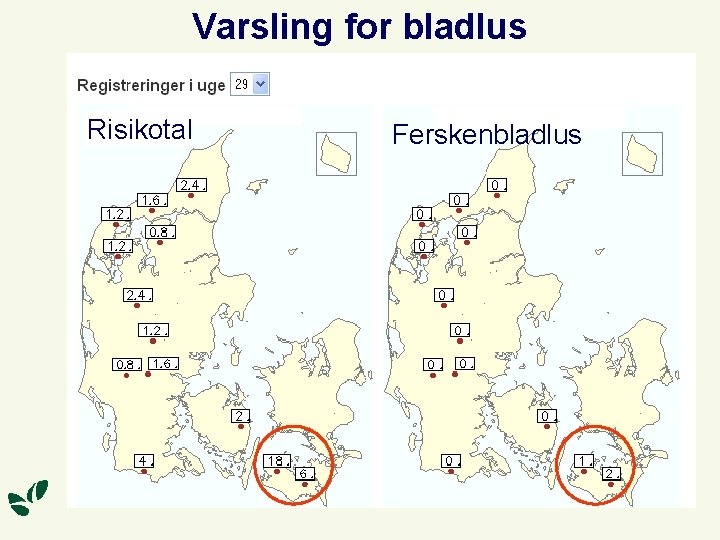 Varsling for bladlus

Registreringer i uge 29

Risikotal

2.4
1.6
1.2
0.8
1.2
2.4
1.2
0.8
1.6
2
4
18
6

Ferskenbladlus

0
0
0
0
0
0
0
0
0
0
0
1
2